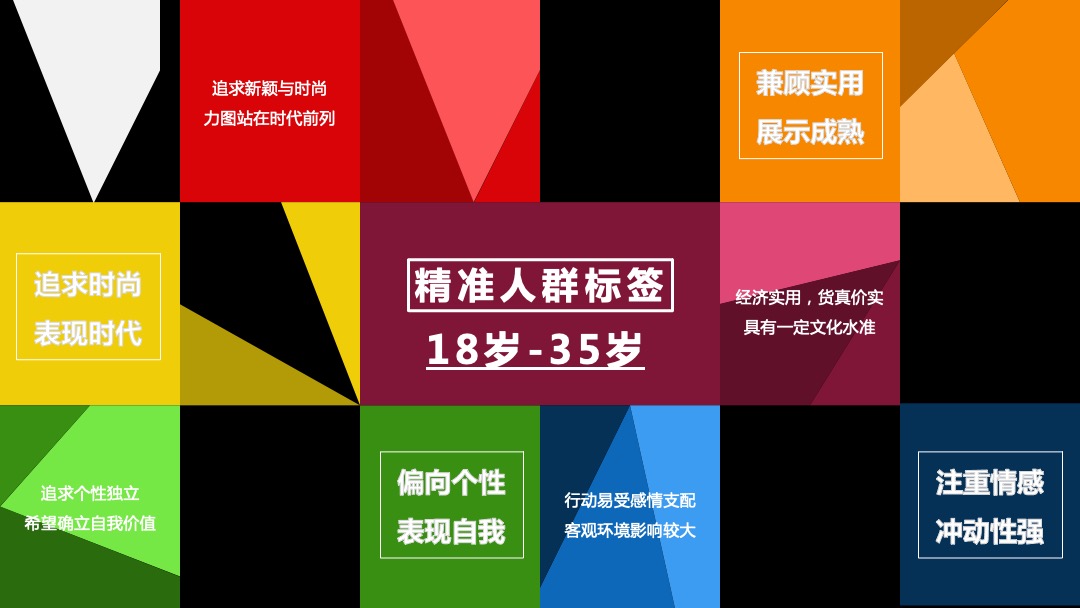 追求新颖与时尚
力图站在时代前列

兼顾实用
展示成熟

追求时尚
表现时代

精准人群标签
18岁-35岁

经济实用，货真价实
具有一定文化水准

追求个性独立
希望确立自我价值

偏向个性
表现自我

行动易受感情支配
客观环境影响较大

注重情感
冲动性强